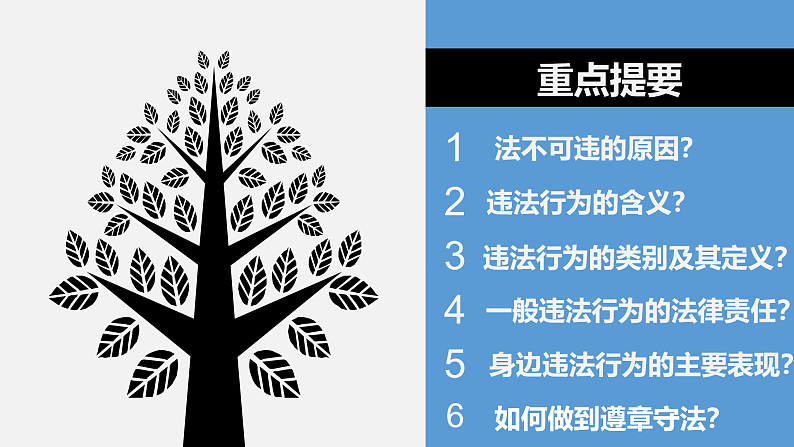 重点提要

1 法不可违的原因?

2 违法行为的含义?

3 违法行为的类别及其定义?

4 一般违法行为的法律责任?

5 身边违法行为的主要表现?

6 如何做到遵章守法?